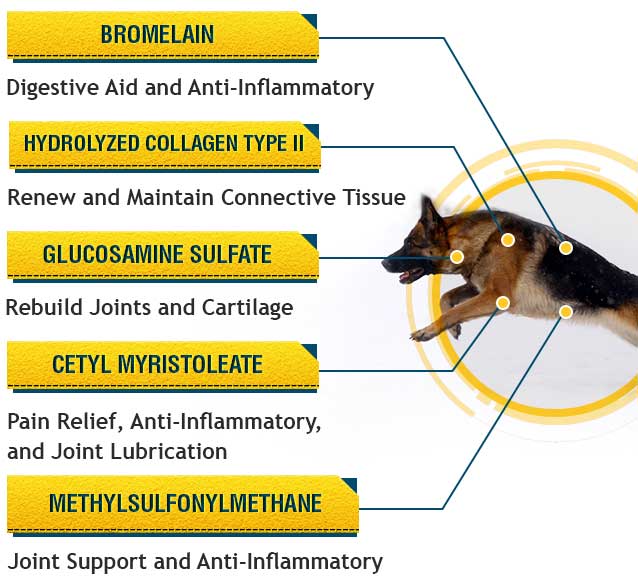 BROMELAIN

Digestive Aid and Anti-Inflammatory

HYDROLYZED COLLAGEN TYPE II

Renew and Maintain Connective Tissue

GLUCOSAMINE SULFATE

Rebuild Joints and Cartilage

CETYL MYRISTOLEATE

Pain Relief, Anti-Inflammatory, and Joint Lubrication

METHYLSULFONYLMETHANE

Joint Support and Anti-Inflammatory